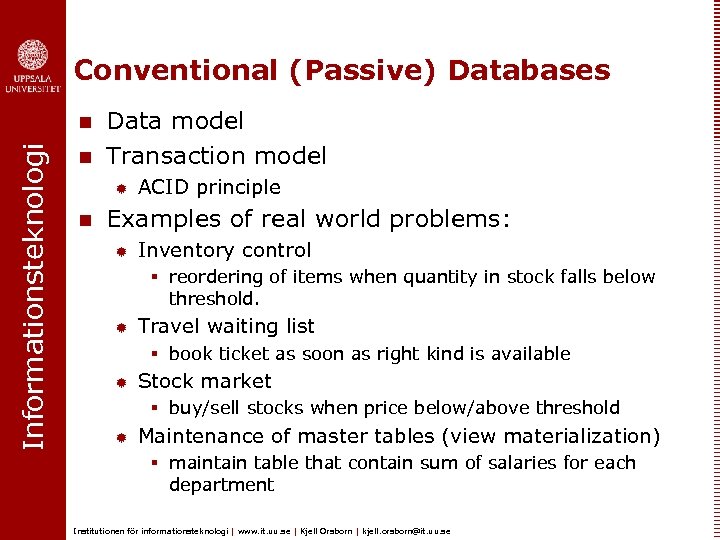 UPPSALA UNIVERSITET

Informationsteknologi

Conventional (Passive) Databases

Data model

Transaction model

ACID principle

Examples of real world problems:

Inventory control

reordering of items when quantity in stock falls below threshold.

Travel waiting list

book ticket as soon as right kind is available

Stock market

buy/sell stocks when price below/above threshold

Maintenance of master tables (view materialization)

maintain table that contain sum of salaries for each department

Institutionen för informationsteknologi | www.it.uu.se | Kjell Orsborn | kjell.orsborn@it.uu.se